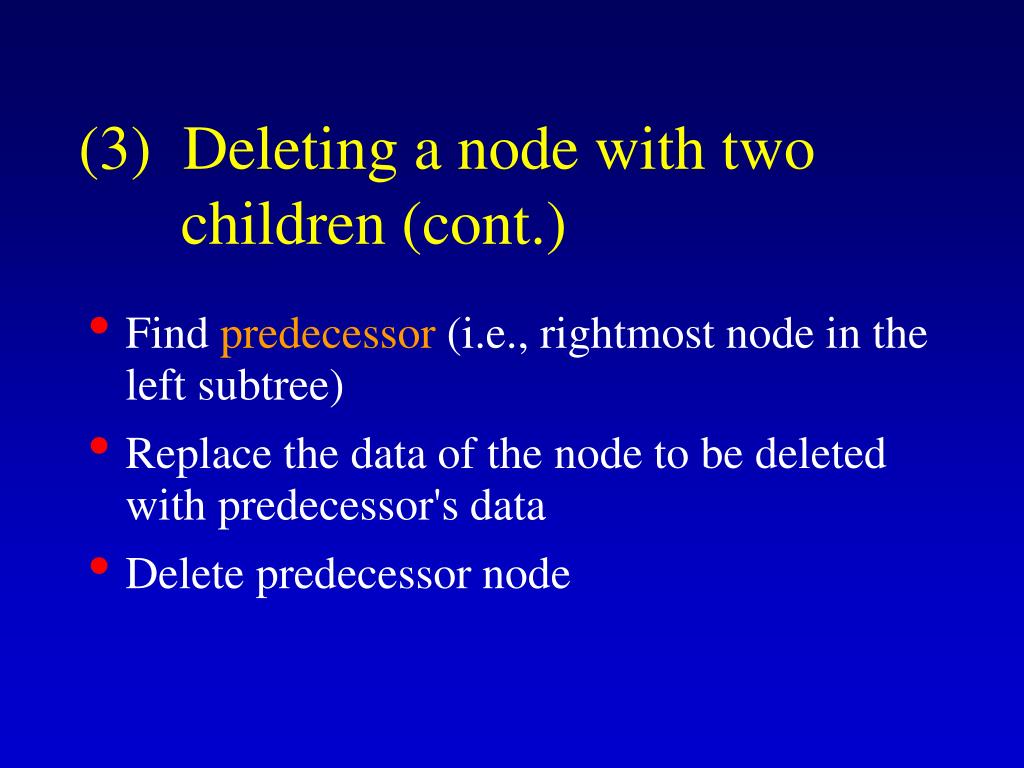 (3) Deleting a node with two children (cont.)

• Find predecessor (i.e., rightmost node in the left subtree)
• Replace the data of the node to be deleted with predecessor's data
• Delete predecessor node